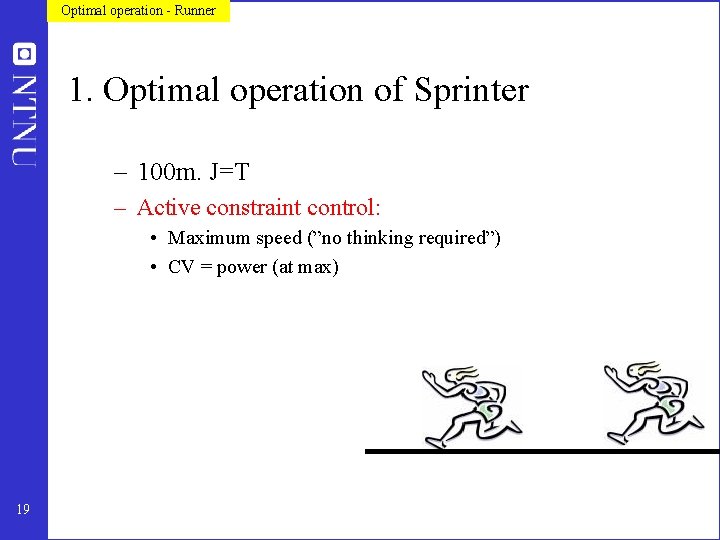 Optimal operation - Runner

NTNU

1. Optimal operation of Sprinter

– 100m. J=T
– Active constraint control:
• Maximum speed (”no thinking required”)
• CV = power (at max)

19